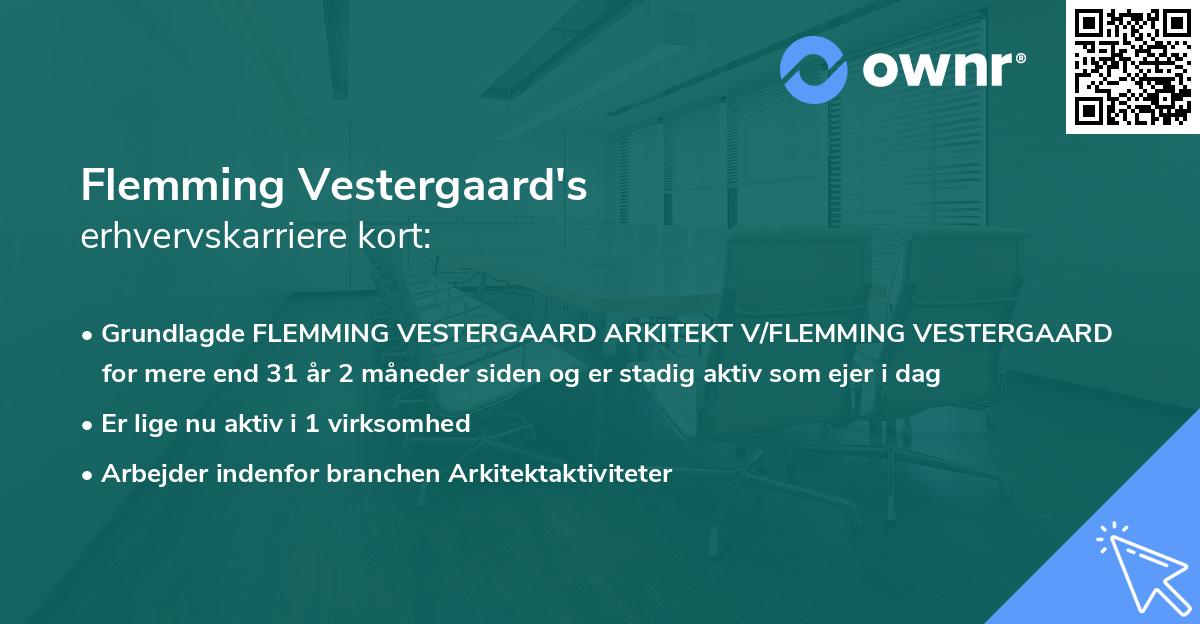 ownr®

Flemming Vestergaard's
erhvervskarriere kort:

• Grundlagde FLEMMING VESTERGAARD ARKITEKT V/FLEMMING VESTERGAARD for mere end 31 år 2 måneder siden og er stadig aktiv som ejer i dag
• Er lige nu aktiv i 1 virksomhed
• Arbejder indenfor branchen Arkitektaktiviteter